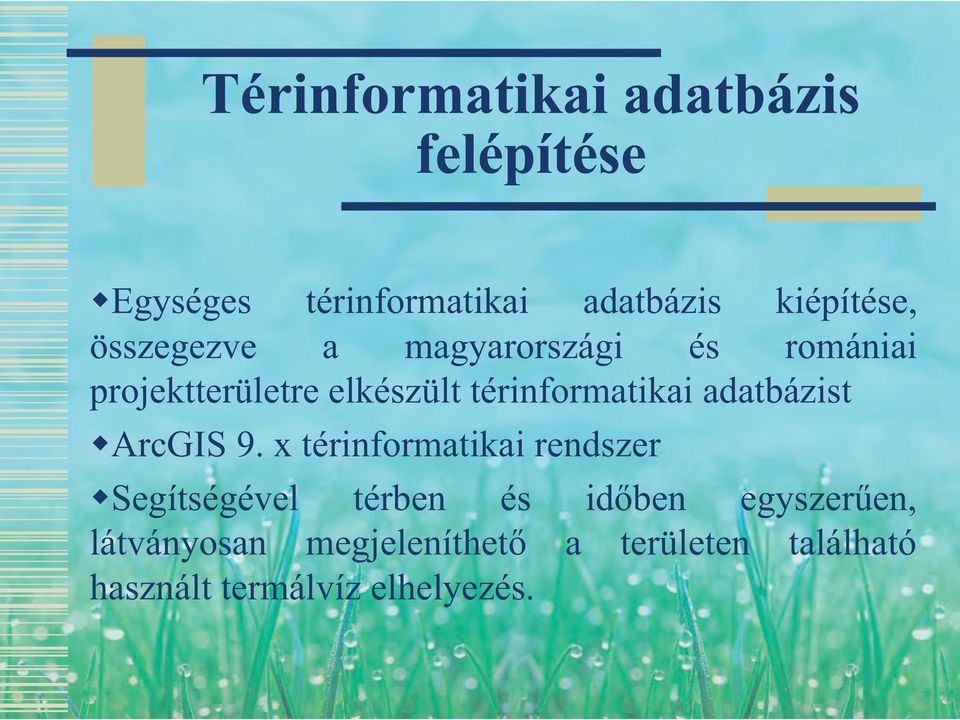 Térinformatikai adatbázis felépítése

◆Egységes térinformatikai adatbázis kiépítése, összegezve a magyarországi és romániai projektterületre elkészült térinformatikai adatbázist

◆ArcGIS 9. x térinformatikai rendszer

◆Segítségével térben és időben egyszerűen, látványosan megjeleníthető a területen található használt termálvíz elhelyezés.